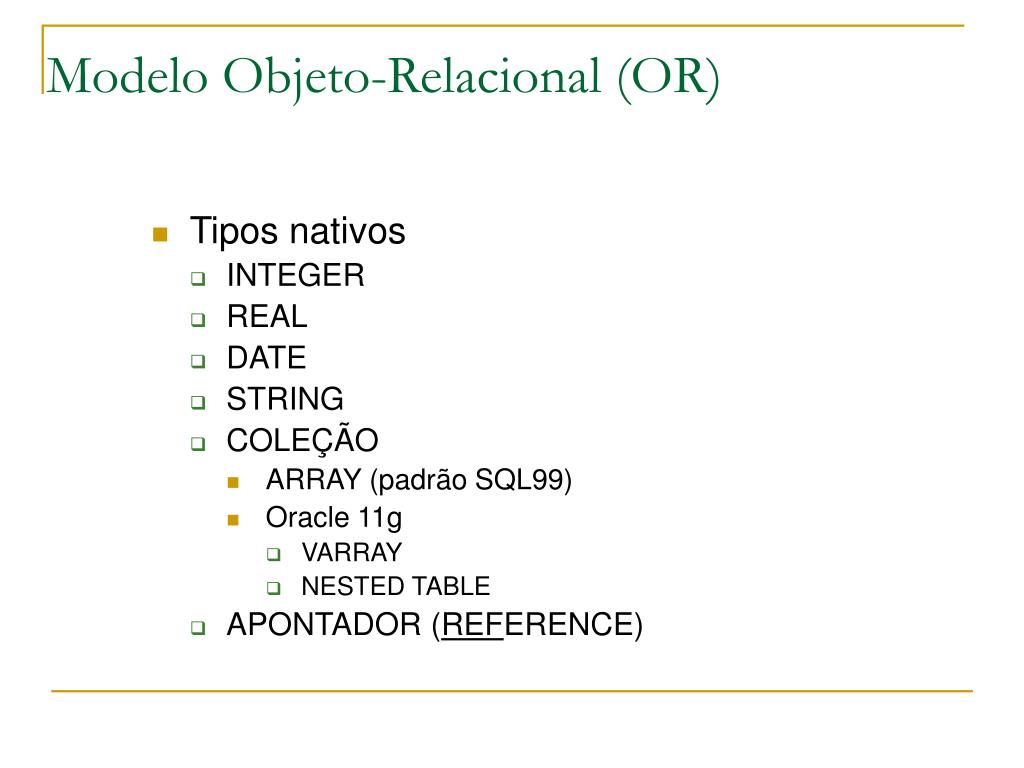 Modelo Objeto-Relacional (OR)

Tipos nativos
INTEGER
REAL
DATE
STRING
COLEÇÃO
ARRAY (padrão SQL99)
Oracle 11g
VARRAY
NESTED TABLE
APONTADOR (REFERENCE)